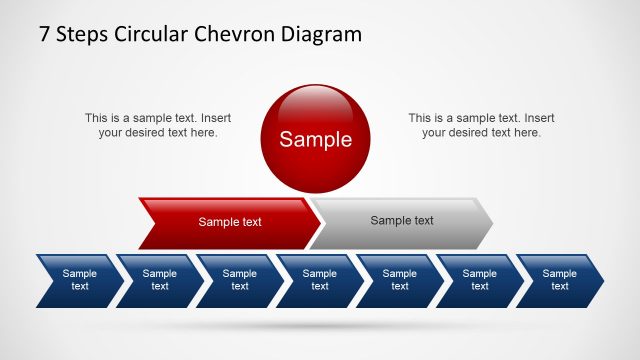 7 Steps Circular Chevron Diagram

This is a sample text. Insert your desired text here.

Sample

This is a sample text. Insert your desired text here.

Sample text

Sample text

Sample text

Sample text

Sample text

Sample text

Sample text

Sample text

Sample text